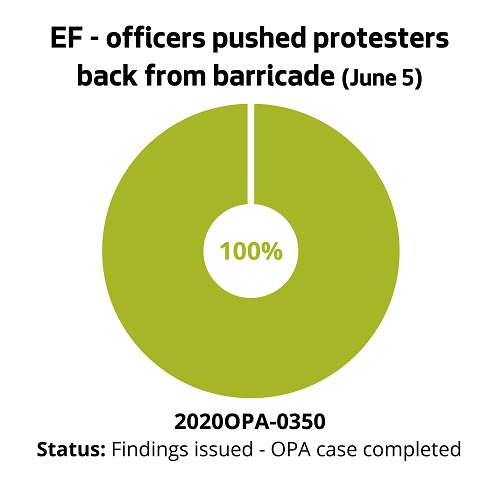 EF - officers pushed protesters back from barricade (June 5)

100%

2020OPA-0350

Status: Findings issued - OPA case completed